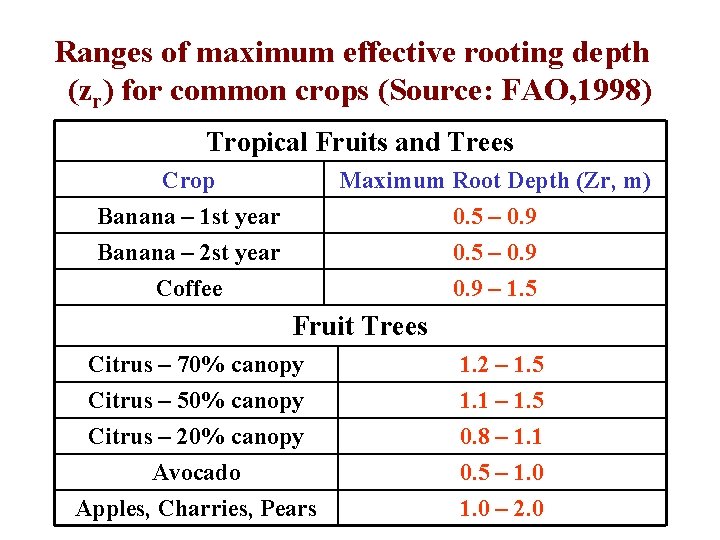 Ranges of maximum effective rooting depth ($z_r$) for common crops (Source: FAO,1998)

| Tropical Fruits and Trees | |
|---|---|
| Crop | Maximum Root Depth (Zr, m) |
| Banana – 1st year | 0.5 – 0.9 |
| Banana – 2st year | 0.5 – 0.9 |
| Coffee | 0.9 – 1.5 |
| Fruit Trees | |
| Citrus – 70% canopy | 1.2 – 1.5 |
| Citrus – 50% canopy | 1.1 – 1.5 |
| Citrus – 20% canopy | 0.8 – 1.1 |
| Avocado | 0.5 – 1.0 |
| Apples, Charries, Pears | 1.0 – 2.0 |